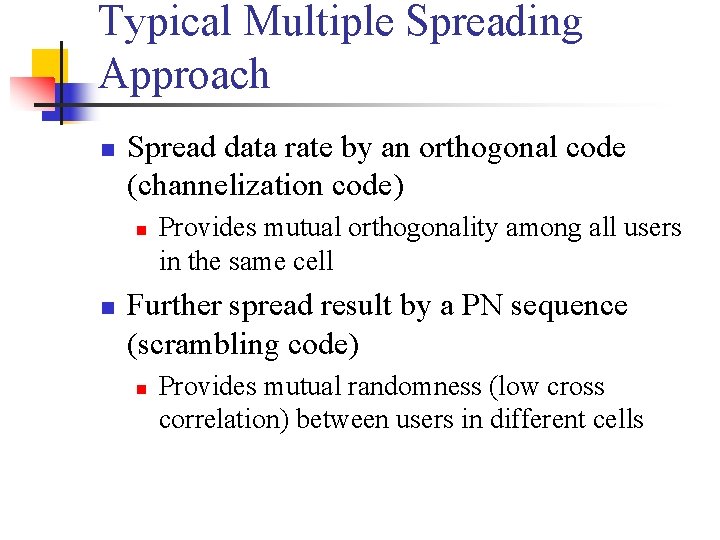 Typical Multiple Spreading Approach

Spread data rate by an orthogonal code (channelization code)

Provides mutual orthogonality among all users in the same cell

Further spread result by a PN sequence (scrambling code)

Provides mutual randomness (low cross correlation) between users in different cells